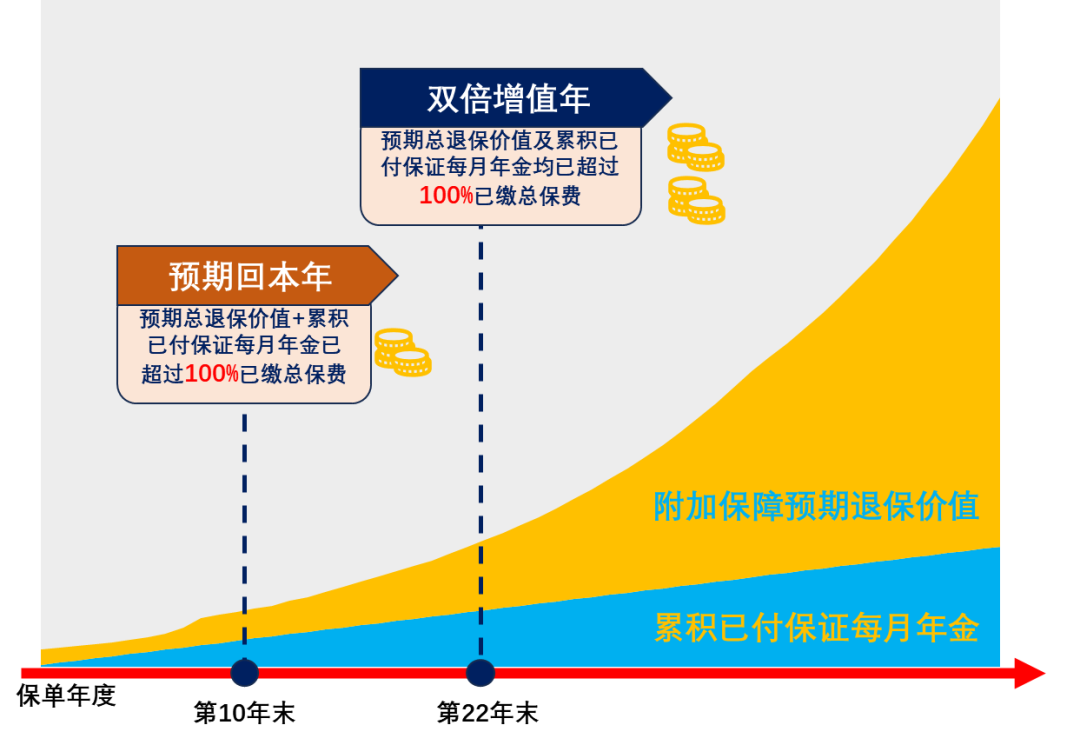 双倍增值年

预期总退保价值及累积已付保证每月年金均已超过100%已缴总保费

预期回本年

预期总退保价值+累积已付保证每月年金已超过100%已缴总保费

附加保障预期退保价值

累积已付保证每月年金

保单年度

第10年末

第22年末